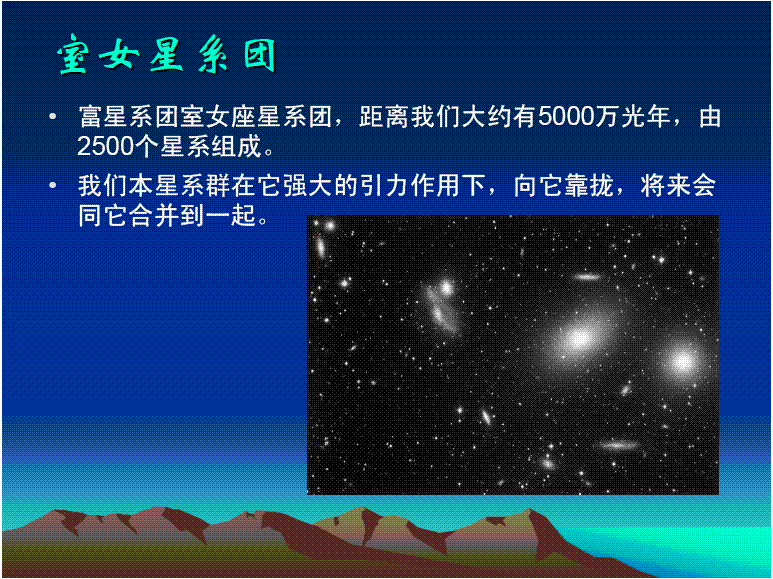 室女星系团

• 富星系团室女座星系团，距离我们大约有5000万光年，由2500个星系组成。

• 我们本星系群在它强大的引力作用下，向它靠拢，将来会同它合并到一起。